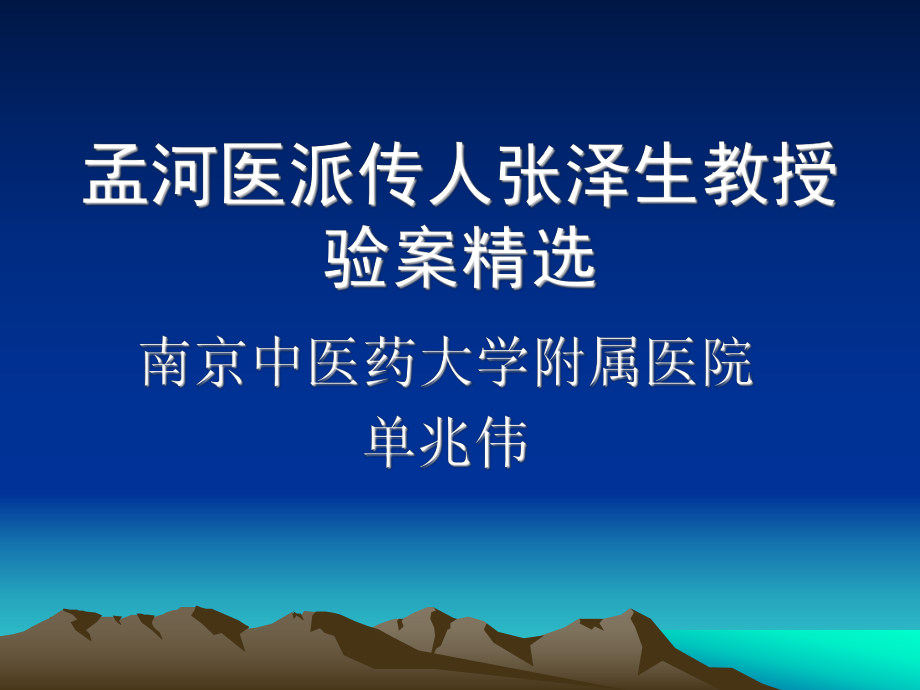 孟河医派传人张泽生教授验案精选

南京中医药大学附属医院
单兆伟